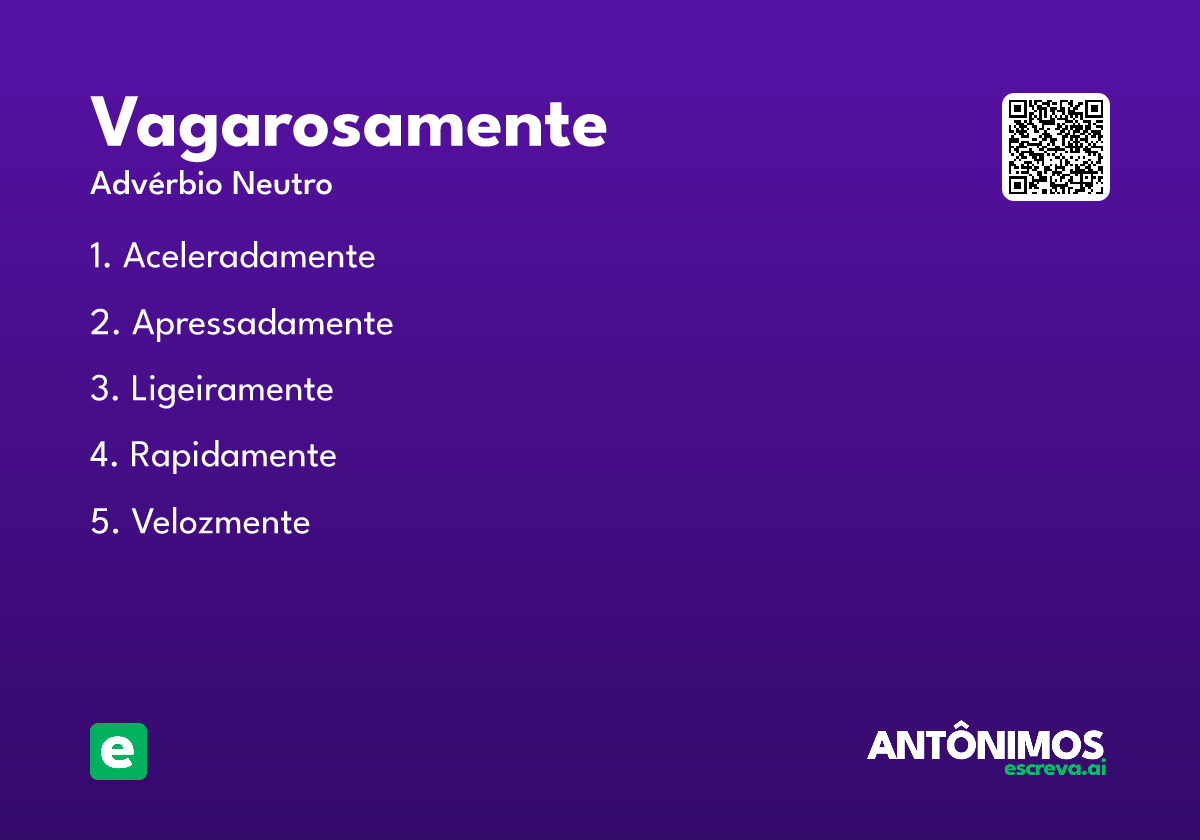 Vagarosamente
Advérbio Neutro

1. Aceleradamente

2. Apressadamente

3. Ligeiramente

4. Rapidamente

5. Velozmente

e

ANTÔNIMOS
escreva.ai